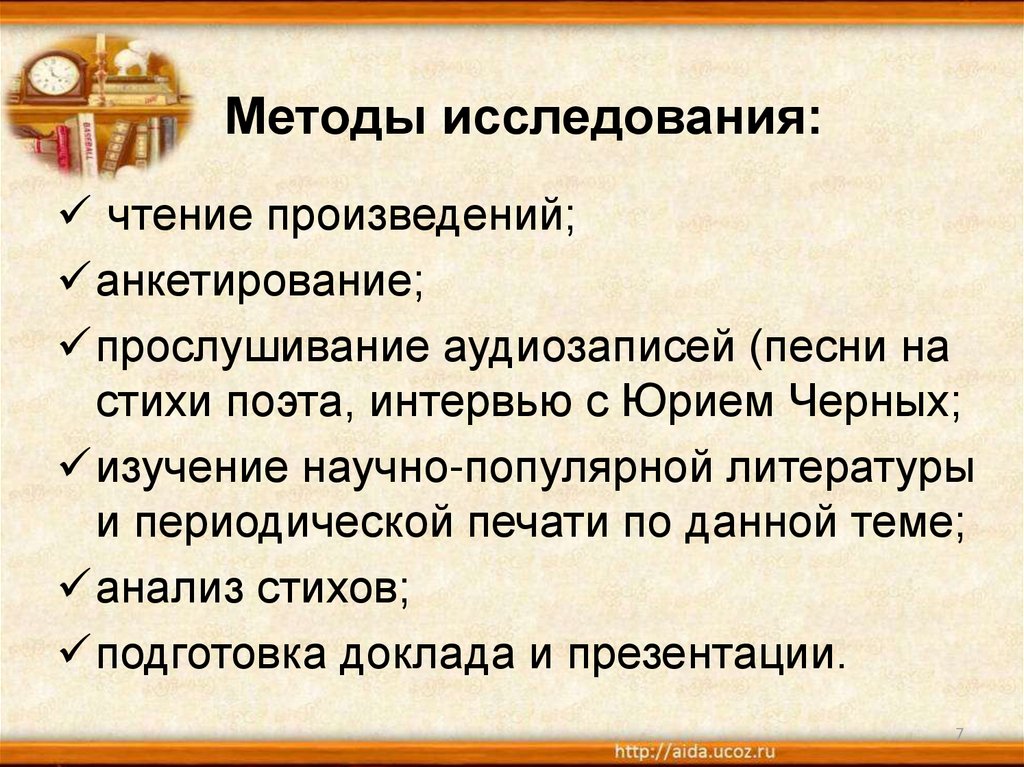 Методы исследования:

✓ чтение произведений;

✓ анкетирование;

✓ прослушивание аудиозаписей (песни на стихи поэта, интервью с Юрием Черных;

✓ изучение научно-популярной литературы и периодической печати по данной теме;

✓ анализ стихов;

✓ подготовка доклада и презентации.

7

http://aida.ucoz.ru